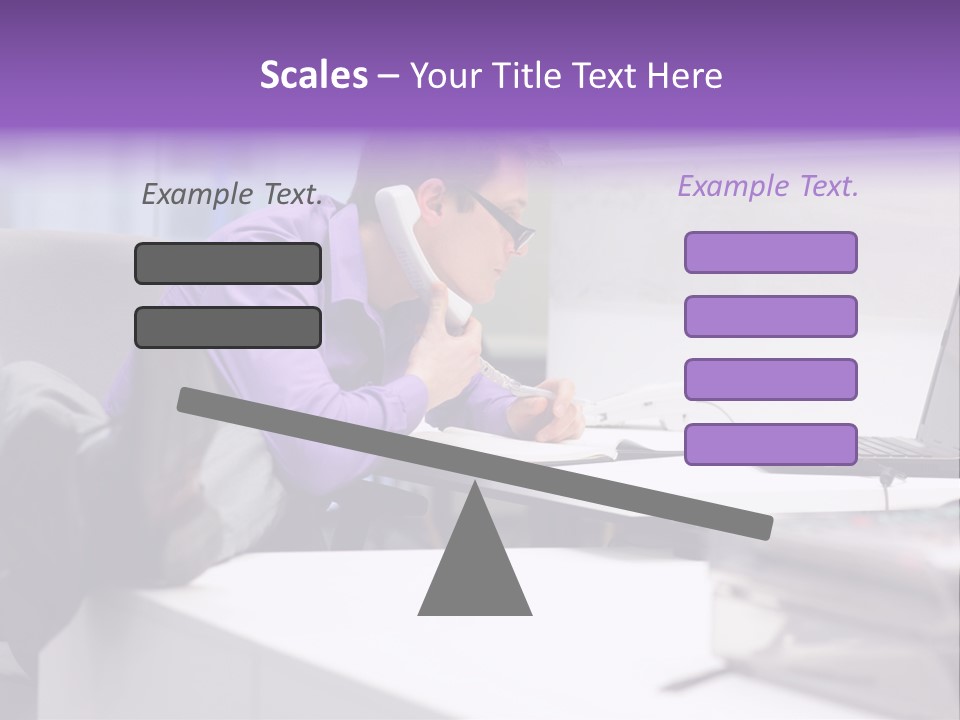 Scales – Your Title Text Here

Example Text.

Example Text.